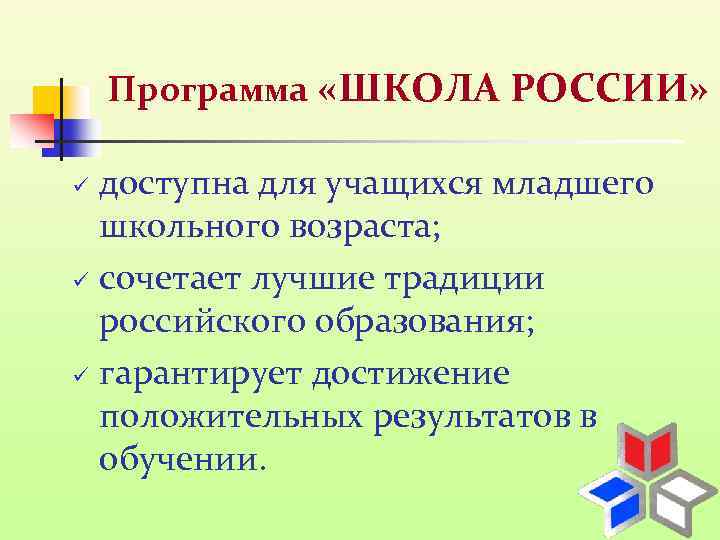 Программа «ШКОЛА РОССИИ»

✓ доступна для учащихся младшего школьного возраста;

✓ сочетает лучшие традиции российского образования;

✓ гарантирует достижение положительных результатов в обучении.